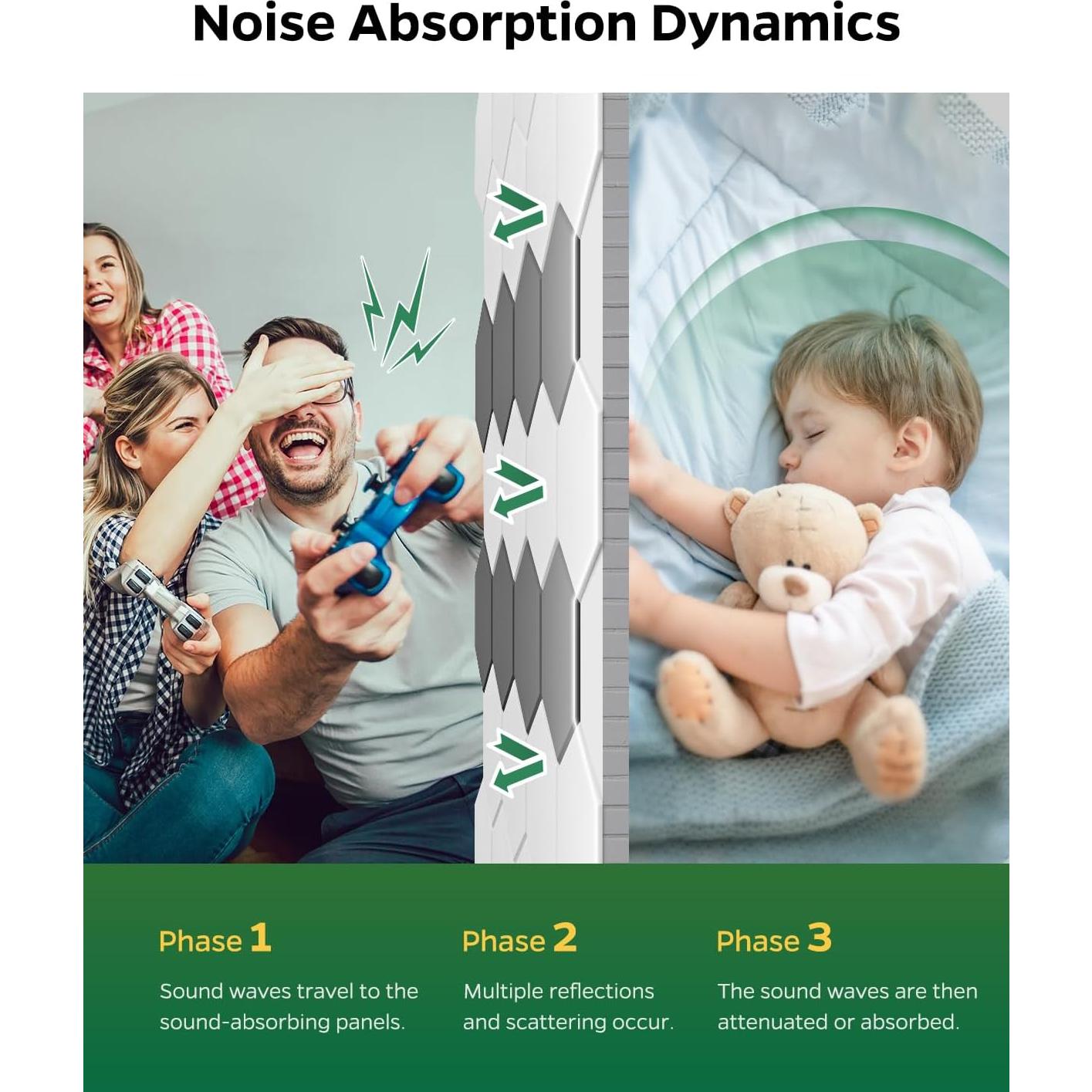 Noise Absorption Dynamics

Phase 1
Sound waves travel to the sound-absorbing panels.

Phase 2
Multiple reflections and scattering occur.

Phase 3
The sound waves are then attenuated or absorbed.